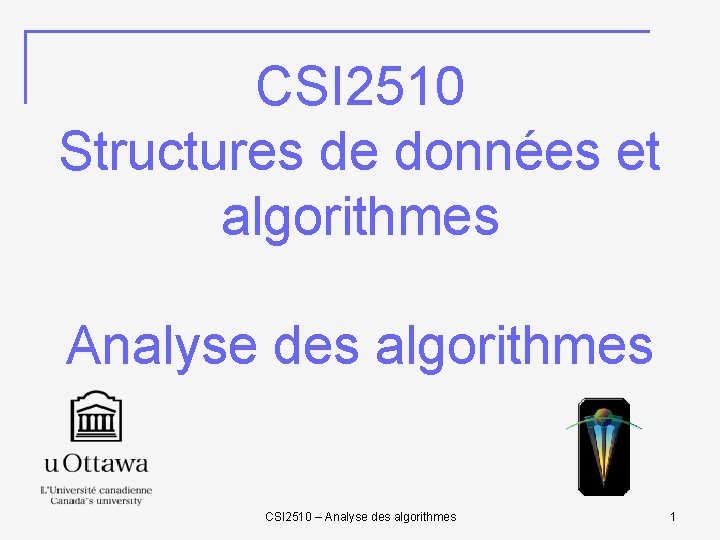 CSI2510
Structures de données et algorithmes

Analyse des algorithmes

uOttawa
L'Université canadienne
Canada's university

CSI2510 – Analyse des algorithmes

1